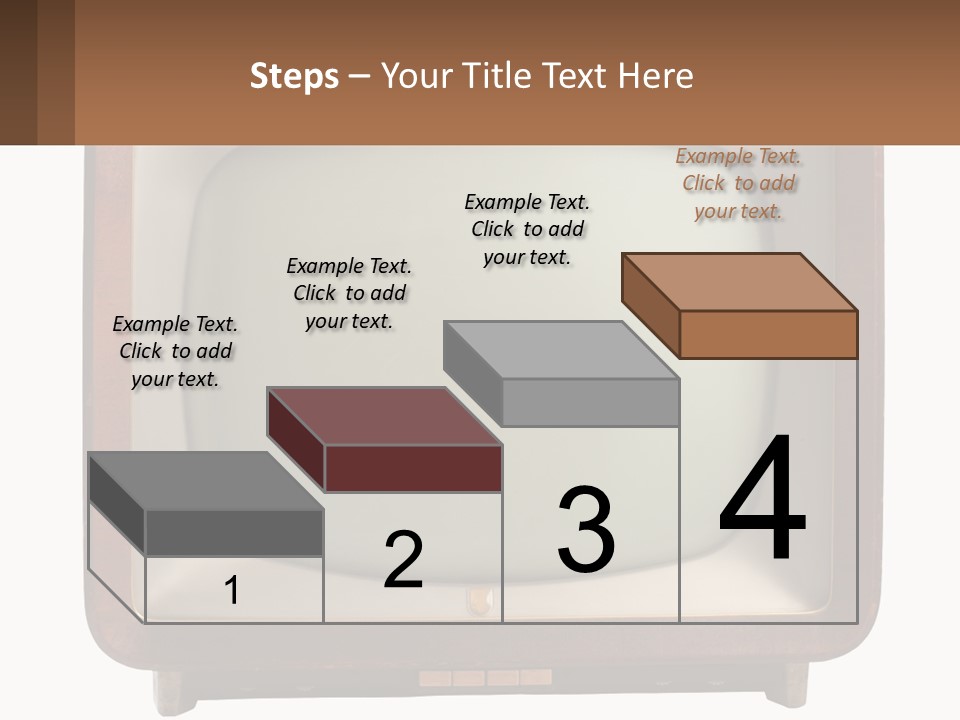 Steps – Your Title Text Here

Example Text. Click to add your text.

Example Text. Click to add your text.

Example Text. Click to add your text.

Example Text. Click to add your text.

1

2

3

4